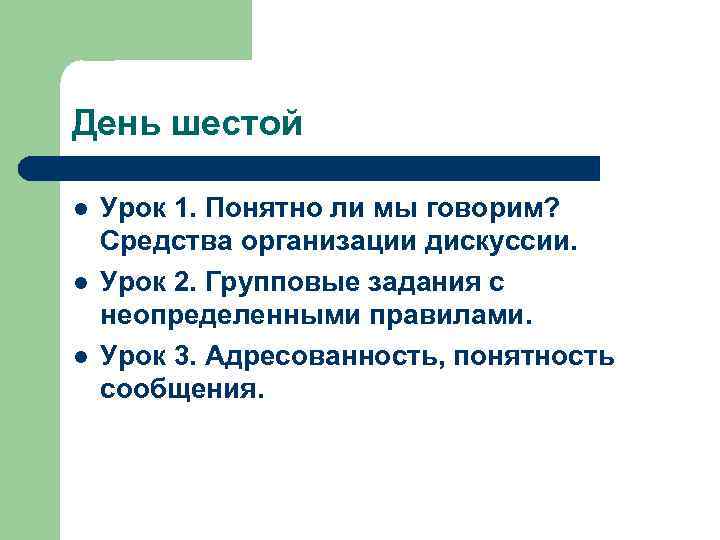 День шестой

- Урок 1. Понятно ли мы говорим? Средства организации дискуссии.
- Урок 2. Групповые задания с неопределенными правилами.
- Урок 3. Адресованность, понятность сообщения.